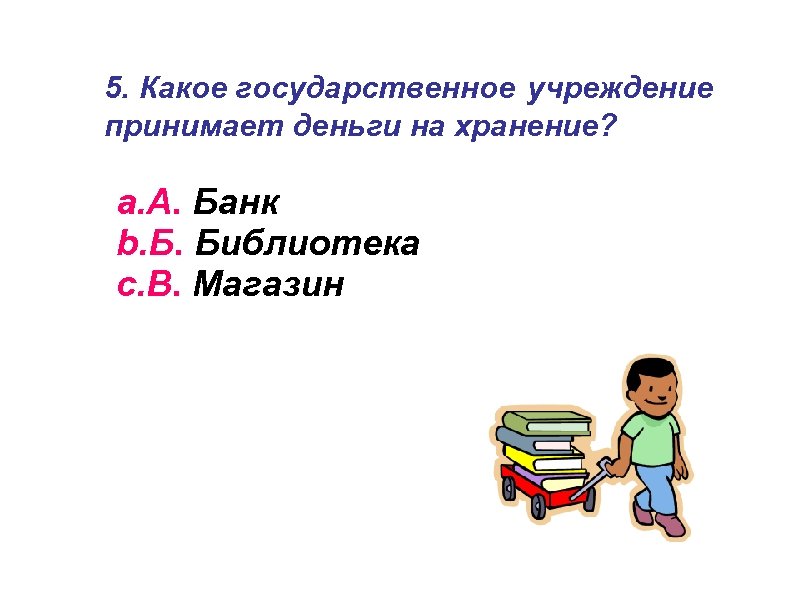 5. Какое государственное учреждение принимает деньги на хранение?

a.А. Банк
b.Б. Библиотека
c.В. Магазин